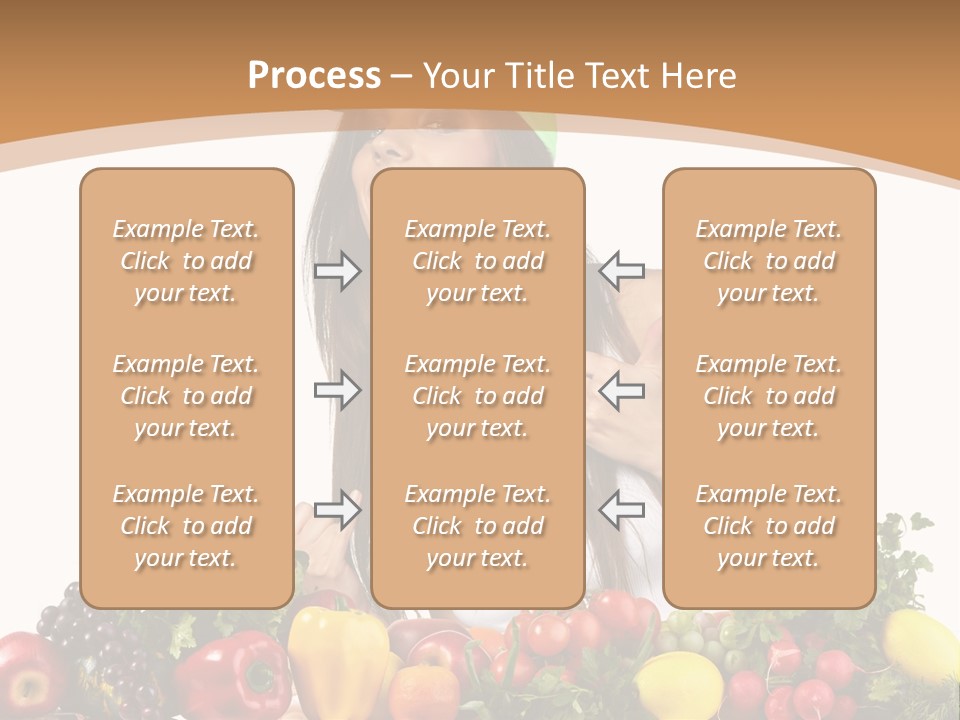 Process – Your Title Text Here

Example Text. Click to add your text.

Example Text. Click to add your text.

Example Text. Click to add your text.

Example Text. Click to add your text.

Example Text. Click to add your text.

Example Text. Click to add your text.

Example Text. Click to add your text.

Example Text. Click to add your text.

Example Text. Click to add your text.